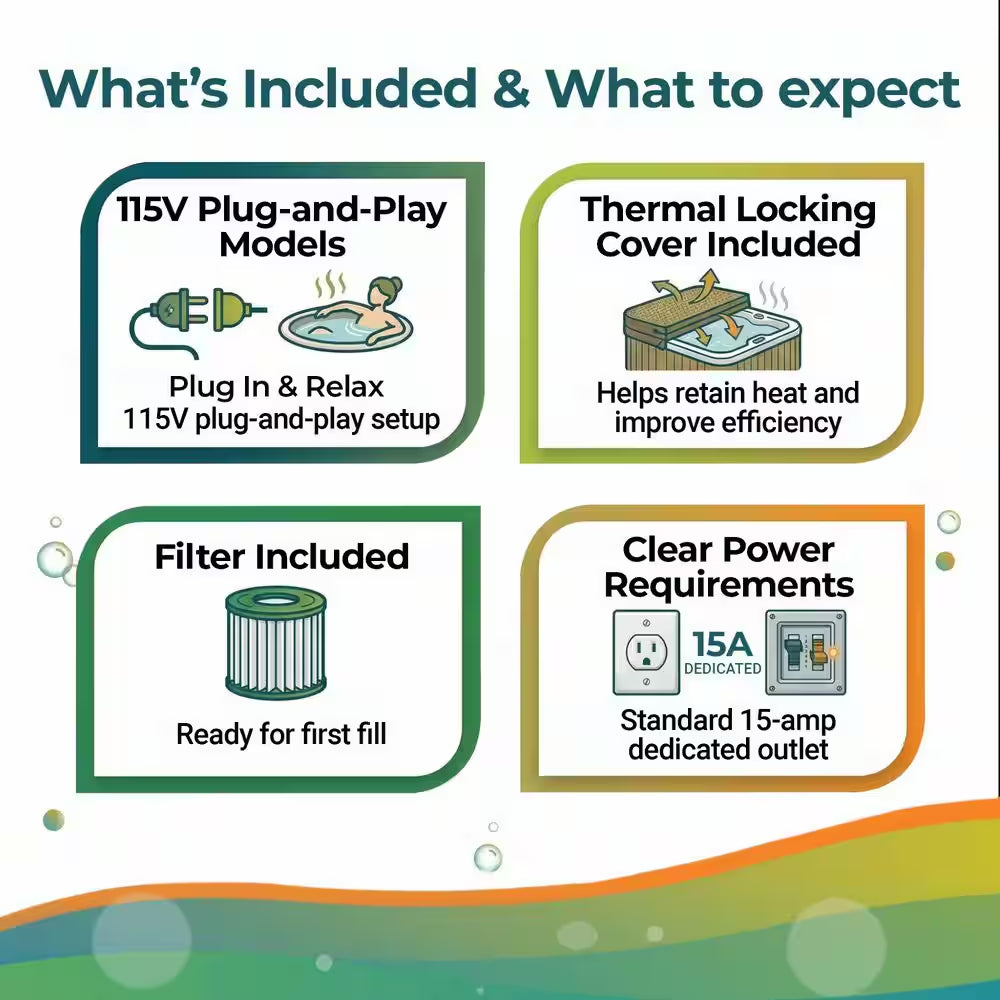 What's Included & What to expect

115V Plug-and-Play Models

Plug In & Relax
115V plug-and-play setup

Thermal Locking Cover Included

Helps retain heat and improve efficiency

Filter Included

Ready for first fill

Clear Power Requirements

15A
DEDICATED

Standard 15-amp dedicated outlet